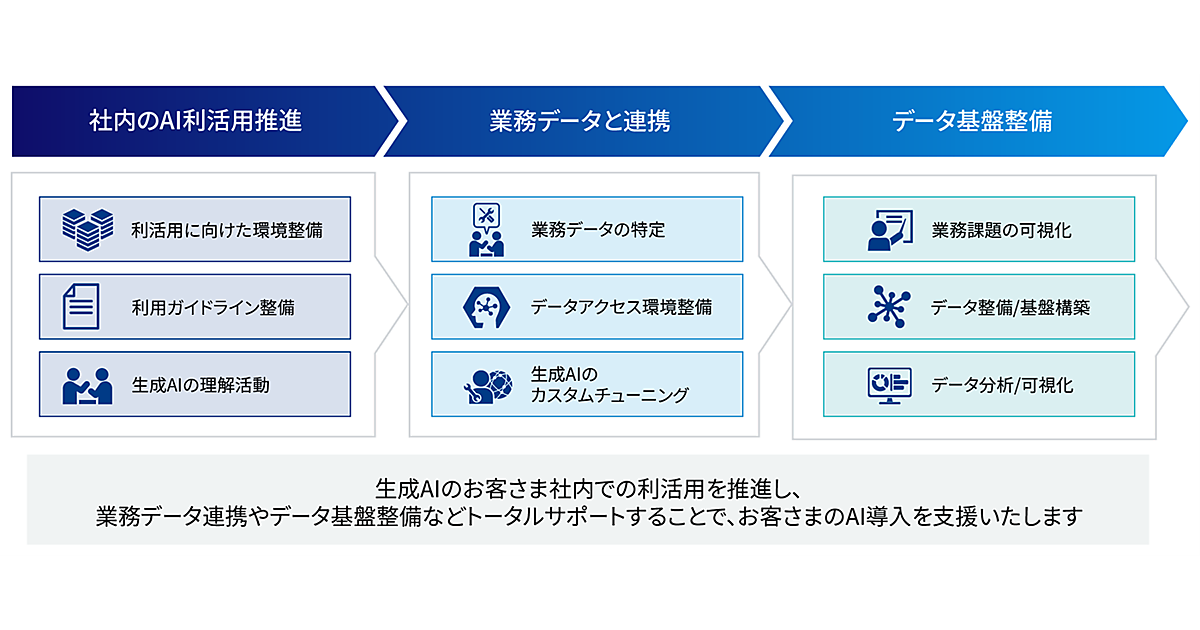 社内のAI利活用推進

業務データと連携

データ基盤整備

利活用に向けた環境整備

利用ガイドライン整備

生成AIの理解活動

業務データの特定

データアクセス環境整備

生成AIの
カスタムチューニング

業務課題の可視化

データ整備/基盤構築

データ分析/可視化

生成AIのお客さま社内での利活用を推進し、
業務データ連携やデータ基盤整備などトータルサポートすることで、お客さまのAI導入を支援いたします